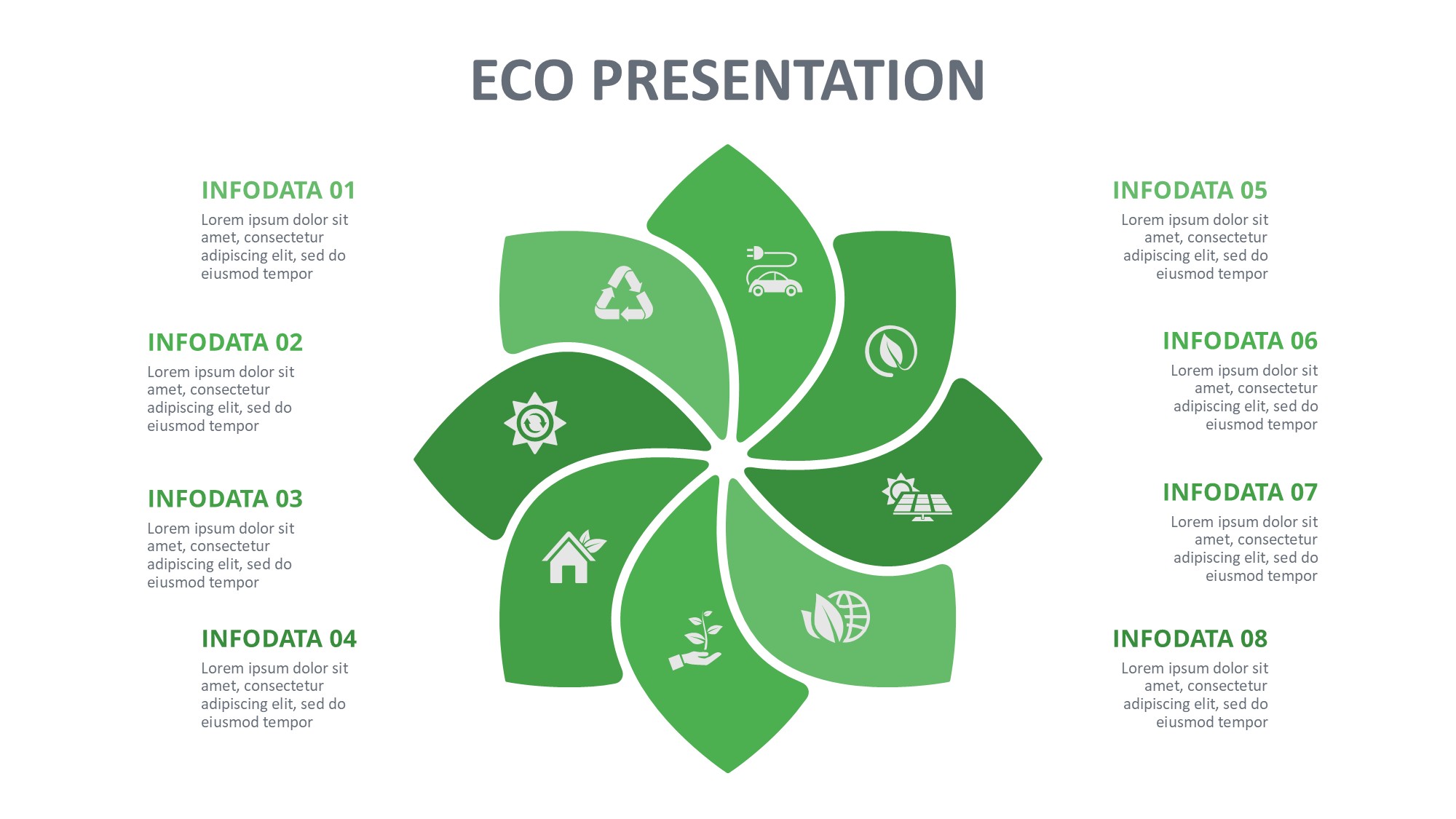 ECO PRESENTATION

INFODATA 01
Lorem ipsum dolor sit amet, consectetur adipiscing elit, sed do eiusmod tempor

INFODATA 02
Lorem ipsum dolor sit amet, consectetur adipiscing elit, sed do eiusmod tempor

INFODATA 03
Lorem ipsum dolor sit amet, consectetur adipiscing elit, sed do eiusmod tempor

INFODATA 04
Lorem ipsum dolor sit amet, consectetur adipiscing elit, sed do eiusmod tempor

INFODATA 05
Lorem ipsum dolor sit amet, consectetur adipiscing elit, sed do eiusmod tempor

INFODATA 06
Lorem ipsum dolor sit amet, consectetur adipiscing elit, sed do eiusmod tempor

INFODATA 07
Lorem ipsum dolor sit amet, consectetur adipiscing elit, sed do eiusmod tempor

INFODATA 08
Lorem ipsum dolor sit amet, consectetur adipiscing elit, sed do eiusmod tempor